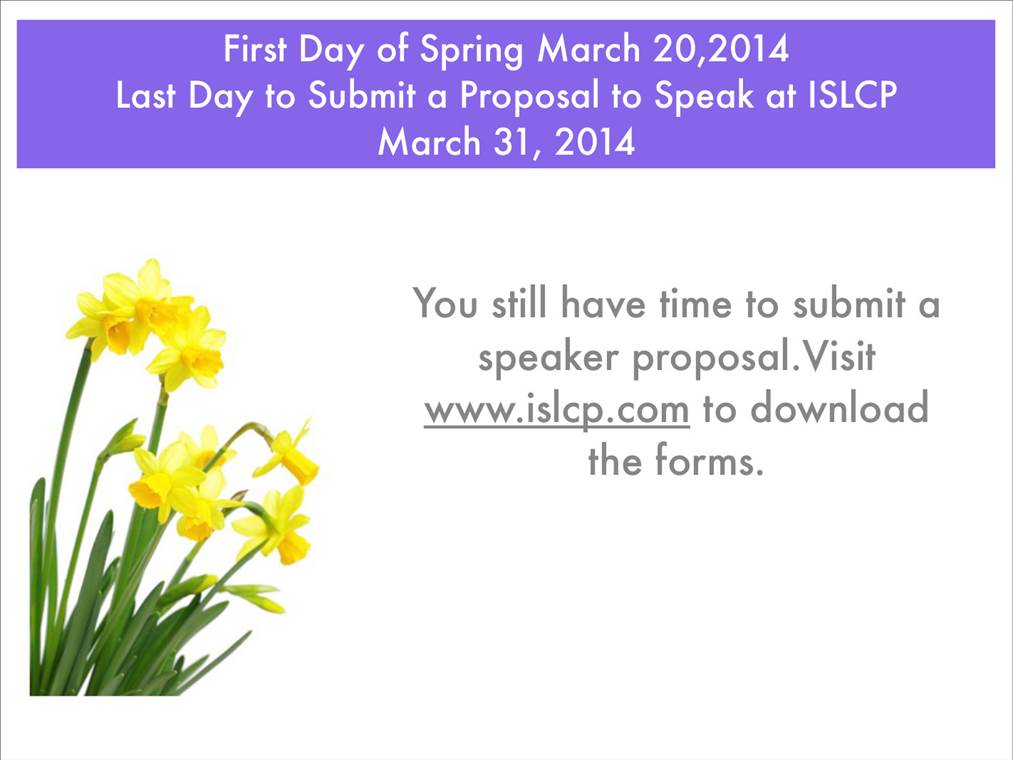 First Day of Spring March 20,2014
Last Day to Submit a Proposal to Speak at ISLCP
March 31, 2014

You still have time to submit a speaker proposal.Visit www.islcp.com to download the forms.